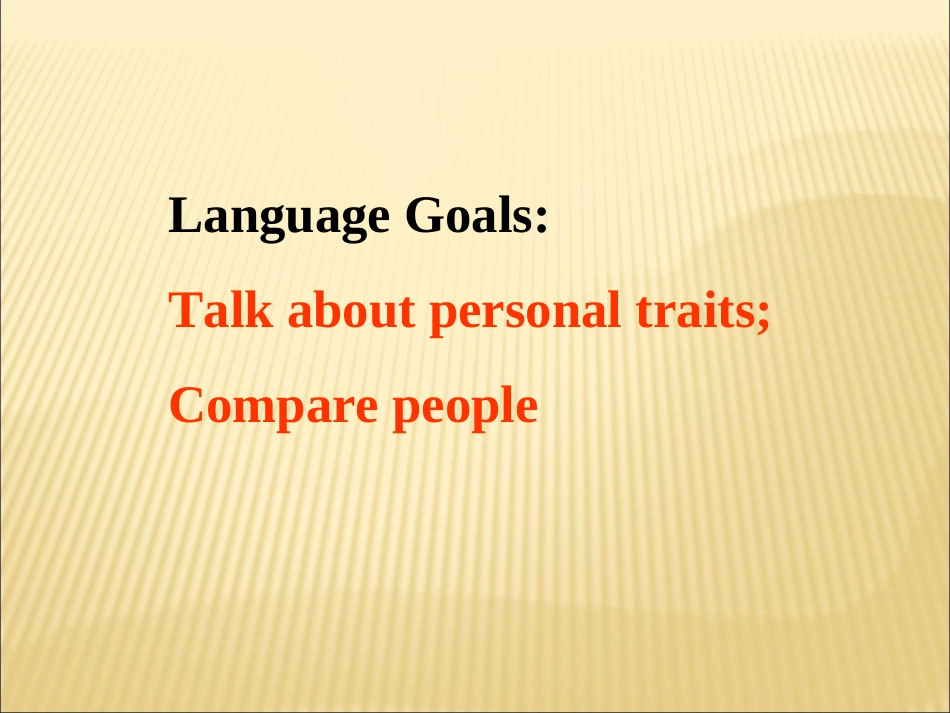 Language Goals:

Talk about personal traits;

Compare people